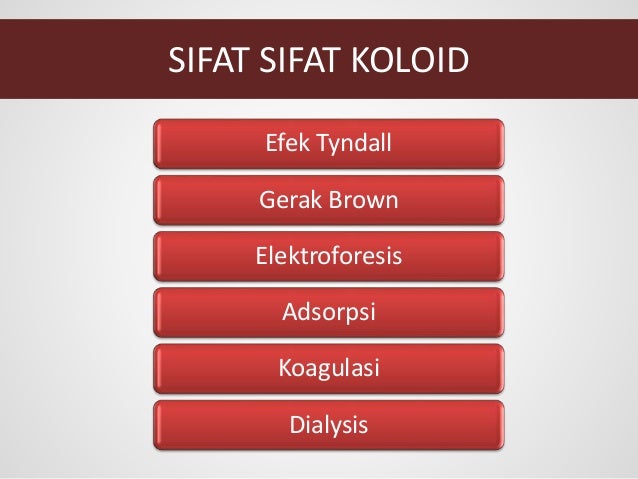 SIFAT SIFAT KOLOID

Efek Tyndall

Gerak Brown

Elektroforesis

Adsorpsi

Koagulasi

Dialysis